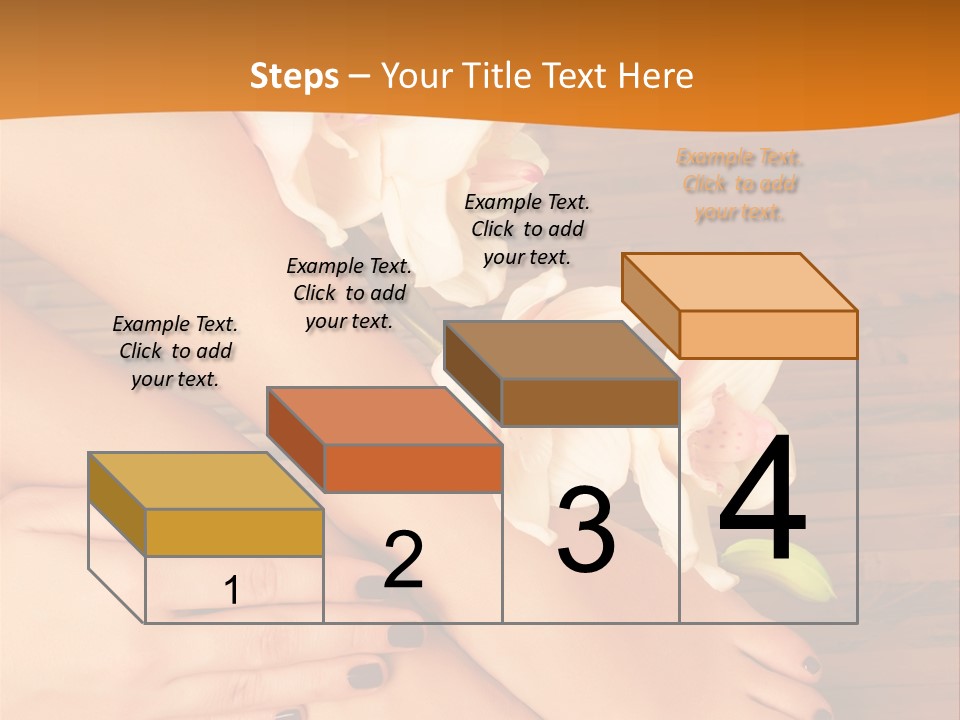 Steps – Your Title Text Here

Example Text. Click to add your text.

Example Text. Click to add your text.

Example Text. Click to add your text.

Example Text. Click to add your text.

1

2

3

4